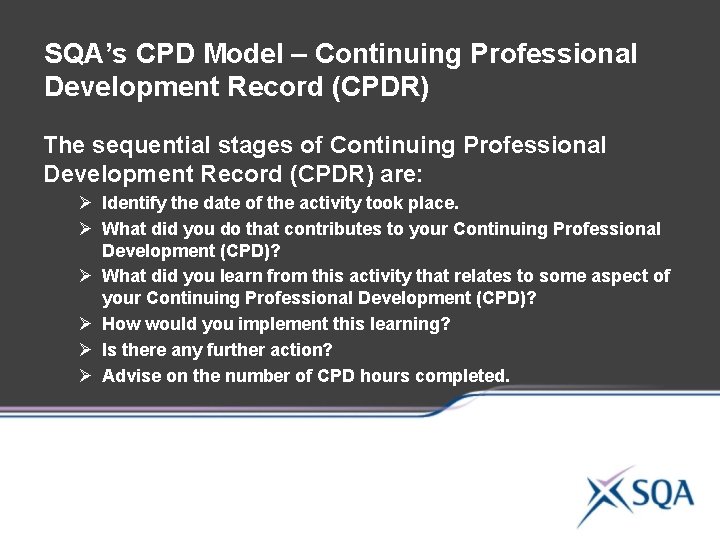 SQA's CPD Model – Continuing Professional Development Record (CPDR)

The sequential stages of Continuing Professional Development Record (CPDR) are:

➢ Identify the date of the activity took place.

➢ What did you do that contributes to your Continuing Professional Development (CPD)?

➢ What did you learn from this activity that relates to some aspect of your Continuing Professional Development (CPD)?

➢ How would you implement this learning?

➢ Is there any further action?

➢ Advise on the number of CPD hours completed.

SQA